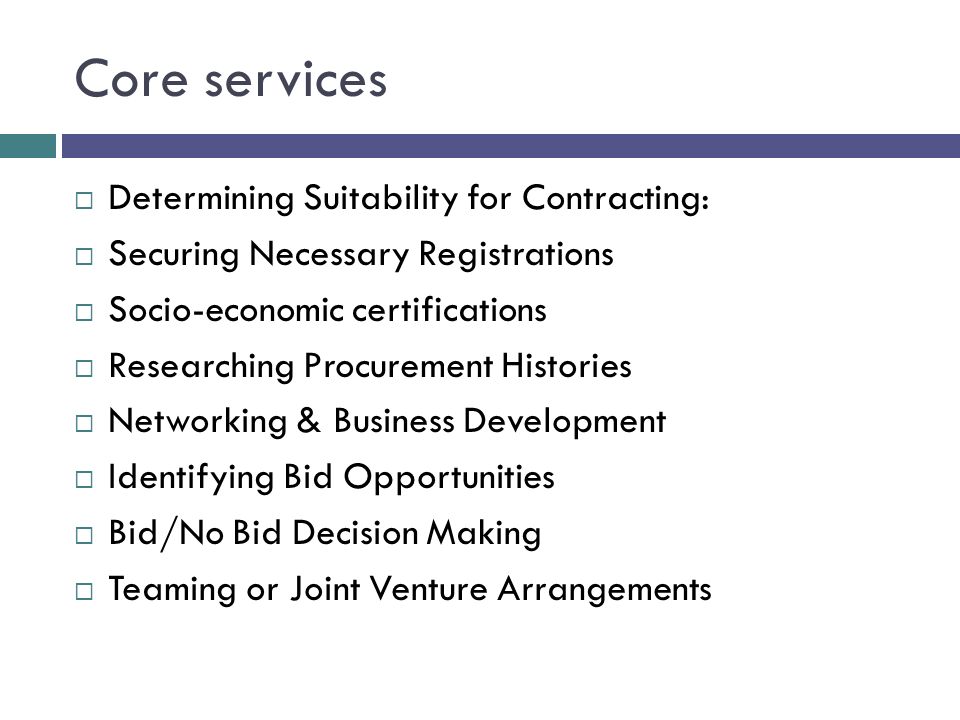 Core services

□ Determining Suitability for Contracting:
□ Securing Necessary Registrations
□ Socio-economic certifications
□ Researching Procurement Histories
□ Networking & Business Development
□ Identifying Bid Opportunities
□ Bid/No Bid Decision Making
□ Teaming or Joint Venture Arrangements